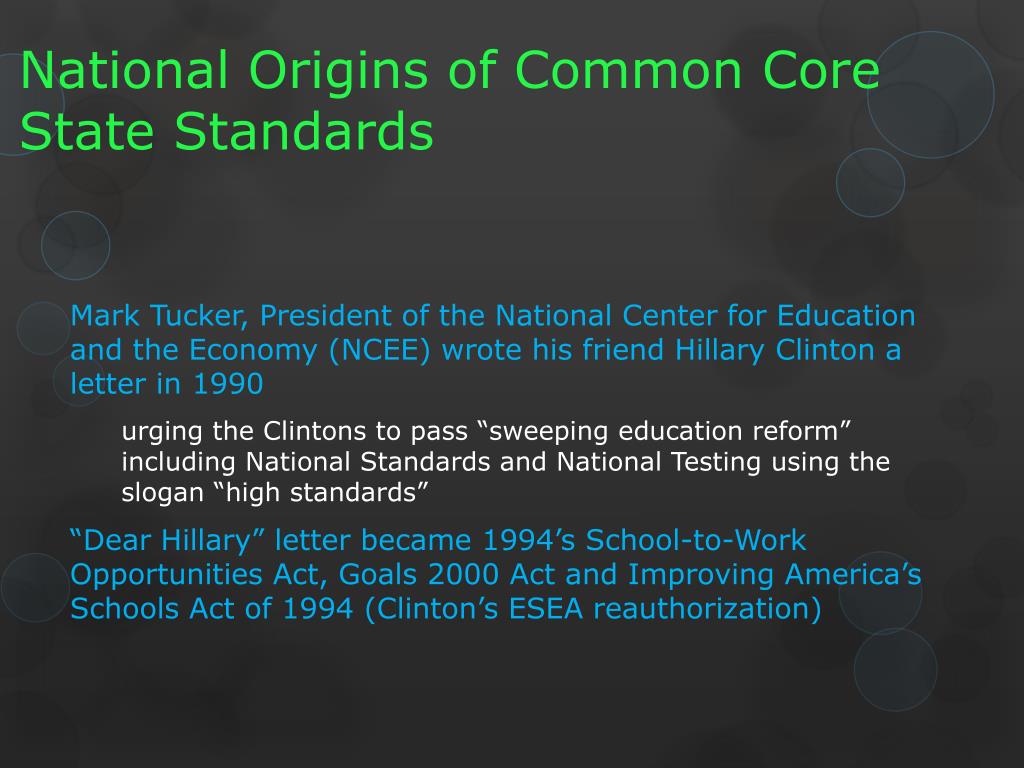 National Origins of Common Core State Standards

Mark Tucker, President of the National Center for Education and the Economy (NCEE) wrote his friend Hillary Clinton a letter in 1990

urging the Clintons to pass “sweeping education reform” including National Standards and National Testing using the slogan “high standards”

“Dear Hillary” letter became 1994’s School-to-Work Opportunities Act, Goals 2000 Act and Improving America’s Schools Act of 1994 (Clinton’s ESEA reauthorization)